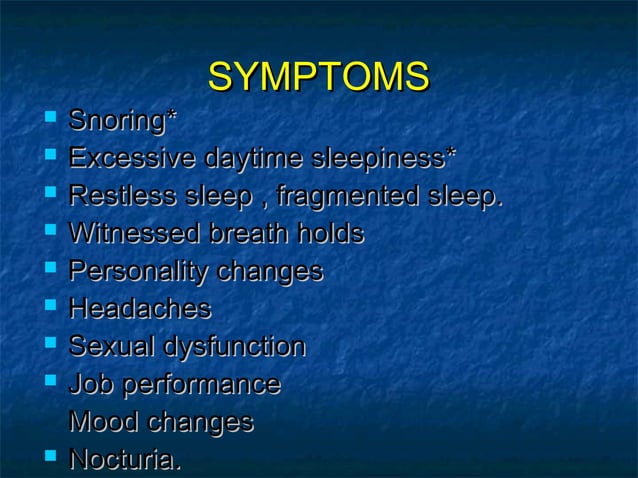 SYMPTOMS

- Snoring*
- Excessive daytime sleepiness*
- Restless sleep , fragmented sleep.
- Witnessed breath holds
- Personality changes
- Headaches
- Sexual dysfunction
- Job performance
  Mood changes
- Nocturia.